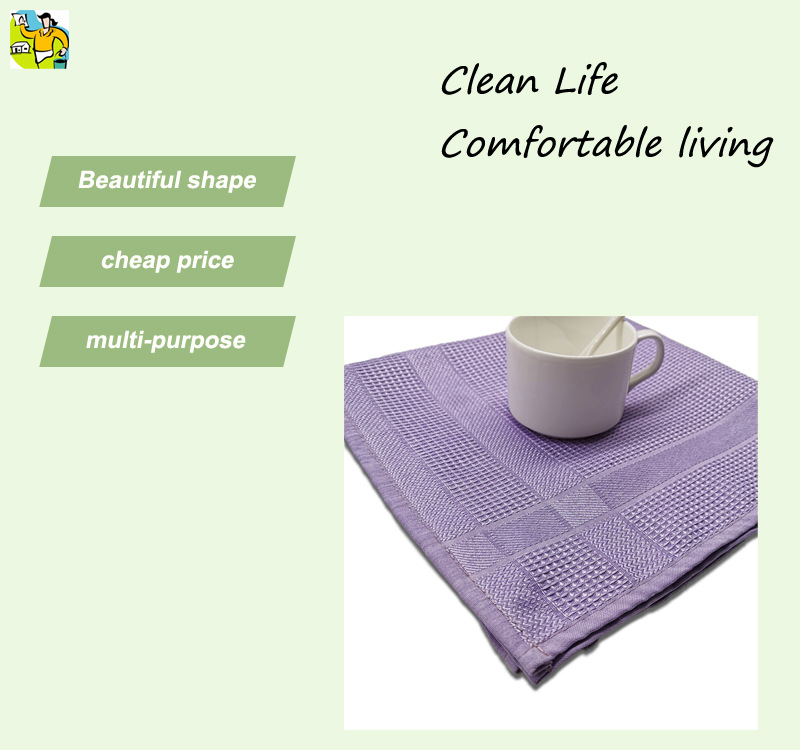 Clean Life
Comfortable living

Beautiful shape

cheap price

multi-purpose